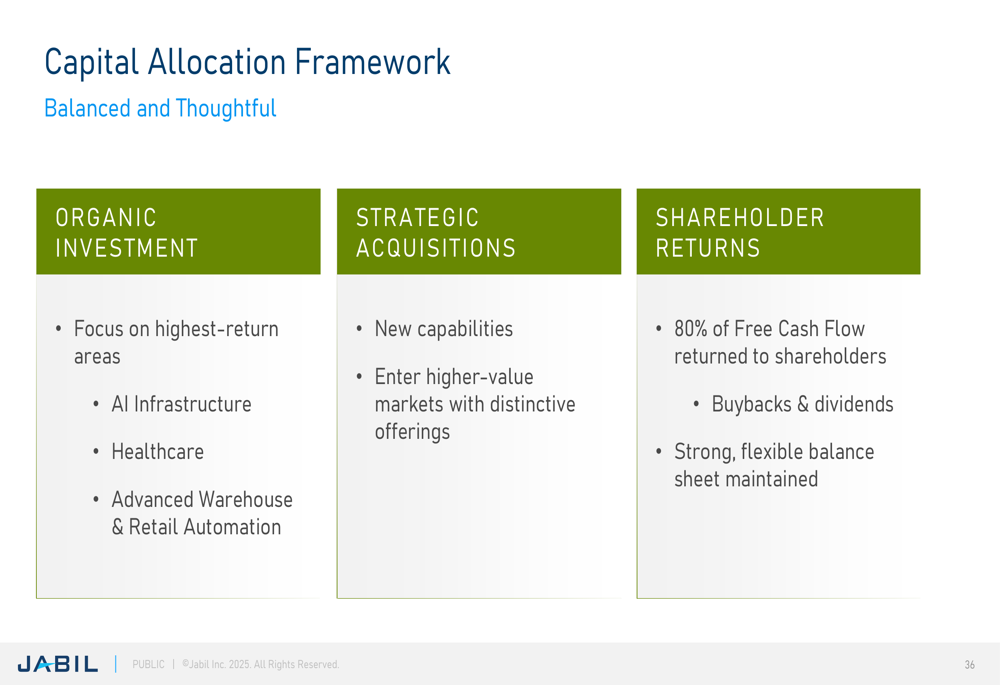 Capital Allocation Framework

Balanced and Thoughtful

ORGANIC INVESTMENT

• Focus on highest-return areas
  • AI Infrastructure
  • Healthcare
  • Advanced Warehouse & Retail Automation

STRATEGIC ACQUISITIONS

• New capabilities
• Enter higher-value markets with distinctive offerings

SHAREHOLDER RETURNS

• 80% of Free Cash Flow returned to shareholders
  • Buybacks & dividends
• Strong, flexible balance sheet maintained

JABIL | PUBLIC | ©Jabil Inc. 2025. All Rights Reserved.

36